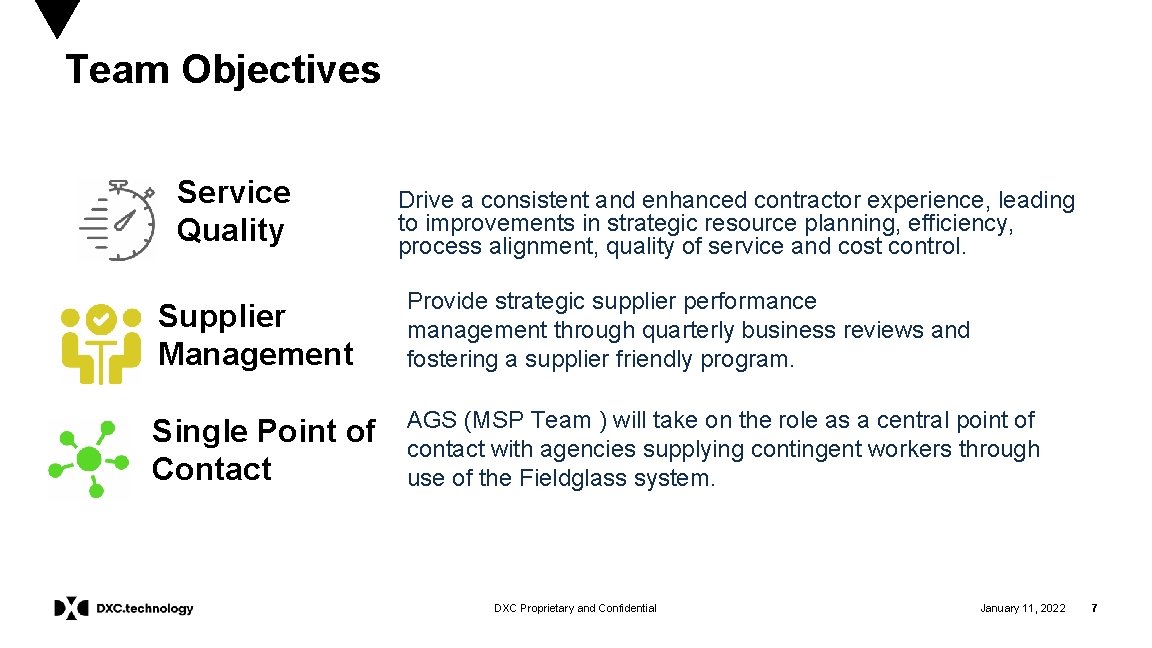 Team Objectives

Service Quality

Drive a consistent and enhanced contractor experience, leading to improvements in strategic resource planning, efficiency, process alignment, quality of service and cost control.

Supplier Management

Provide strategic supplier performance management through quarterly business reviews and fostering a supplier friendly program.

Single Point of Contact

AGS (MSP Team ) will take on the role as a central point of contact with agencies supplying contingent workers through use of the Fieldglass system.

DXC.technology

DXC Proprietary and Confidential

January 11, 2022

7